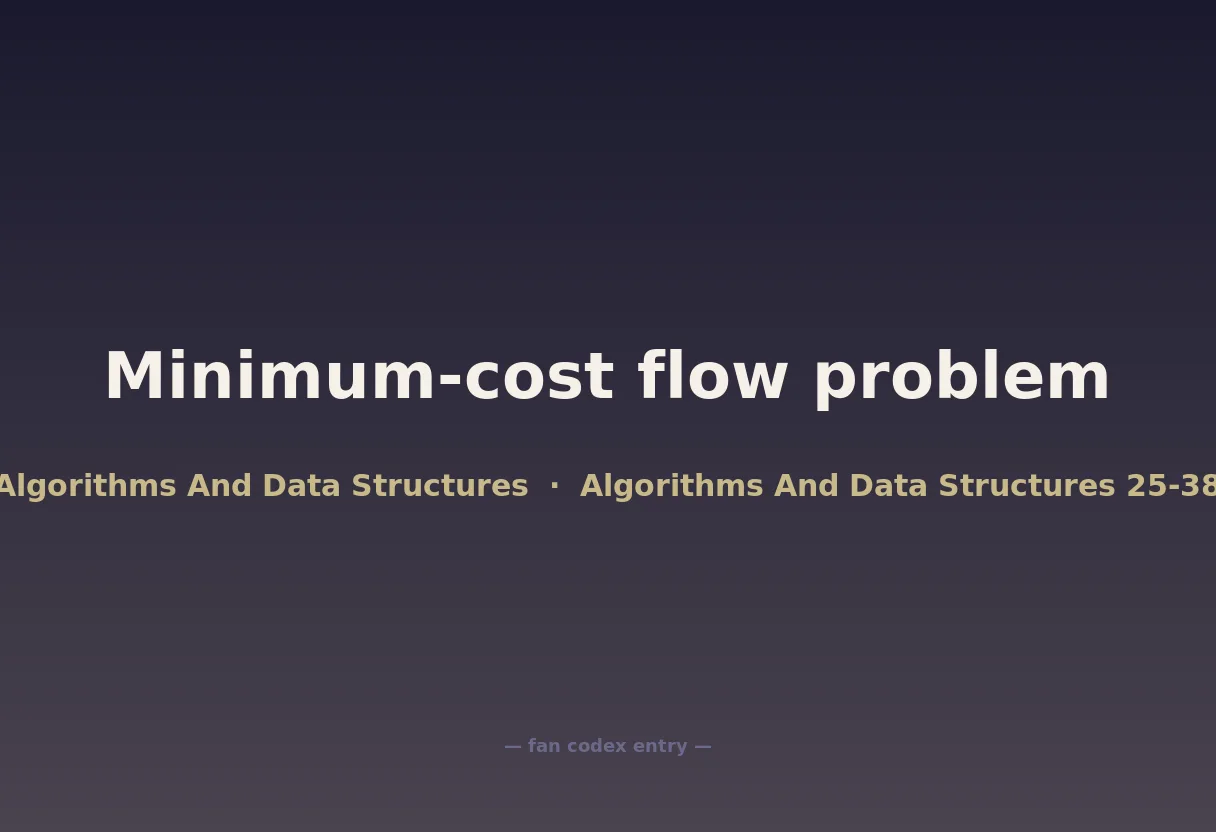 Minimum-cost flow problem

Algorithms And Data Structures · Algorithms And Data Structures 25-38

— fan codex entry —